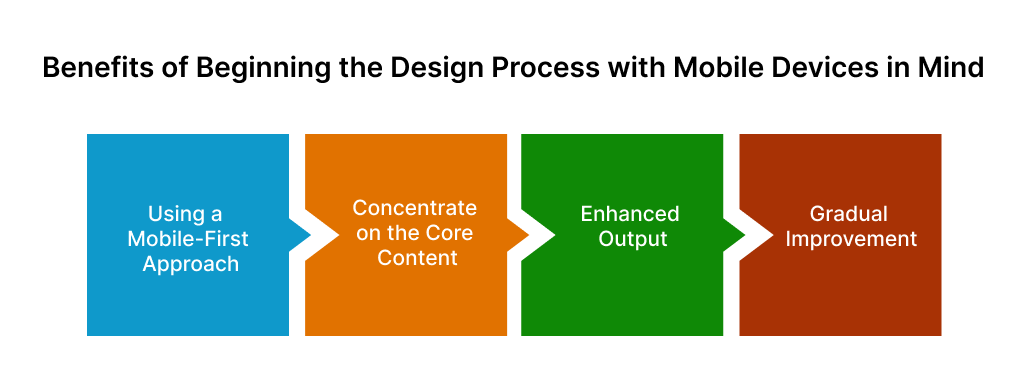 Benefits of Beginning the Design Process with Mobile Devices in Mind

Using a Mobile-First Approach

Concentrate on the Core Content

Enhanced Output

Gradual Improvement